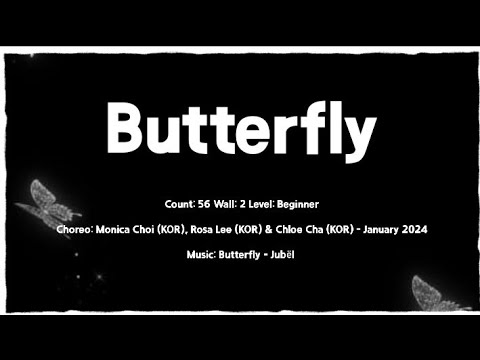 Butterfly

Count: 56 Wall: 2 Level: Beginner

Choreo: Monica Choi (KOR), Rosa Lee (KOR) & Chloe Cha (KOR) - January 2024

Music: Butterfly - Jubël